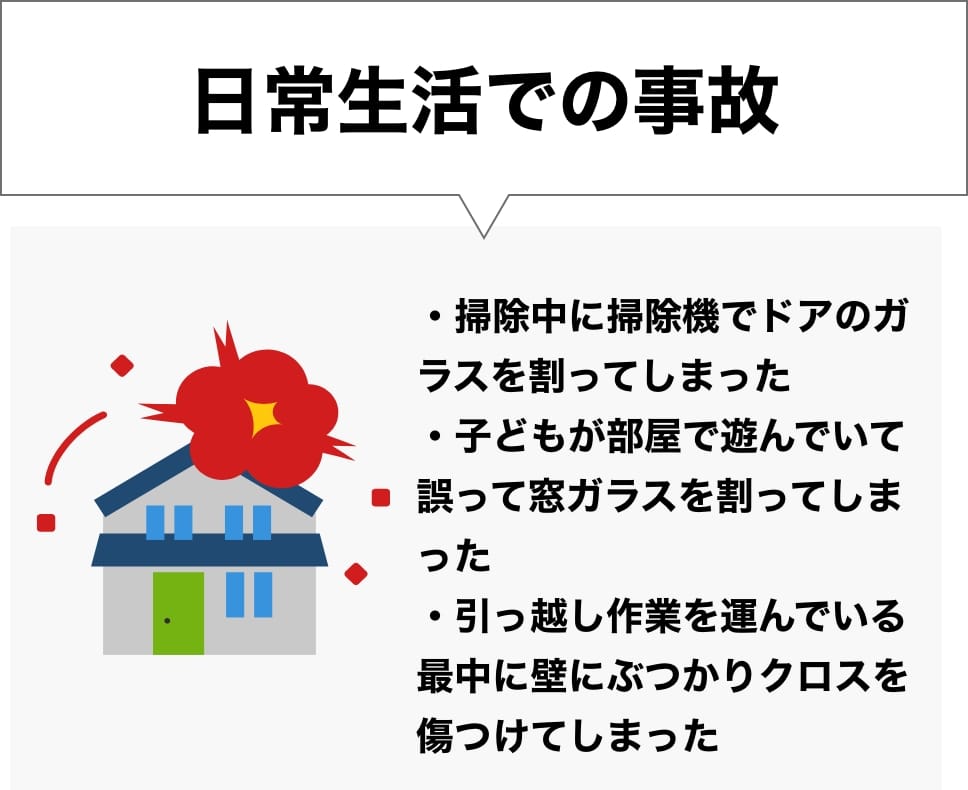 日常生活での事故

・掃除中に掃除機でドアのガラスを割ってしまった

・子どもが部屋で遊んでいて誤って窓ガラスを割ってしまった

・引っ越し作業を運んでいる最中に壁にぶつかりクロスを傷つけてしまった